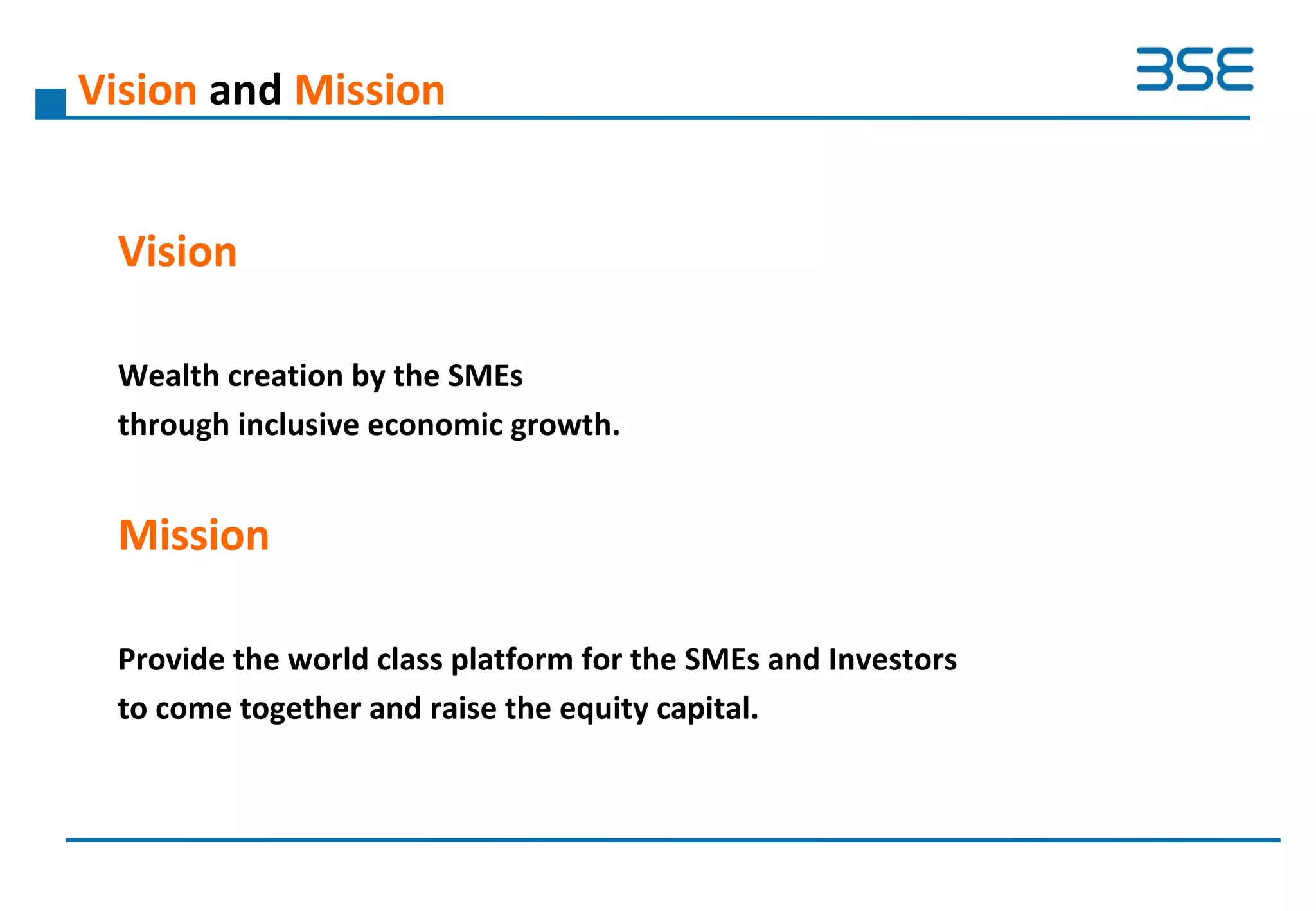 Vision and Mission

BSE

Vision

Wealth creation by the SMEs through inclusive economic growth.

Mission

Provide the world class platform for the SMEs and Investors to come together and raise the equity capital.